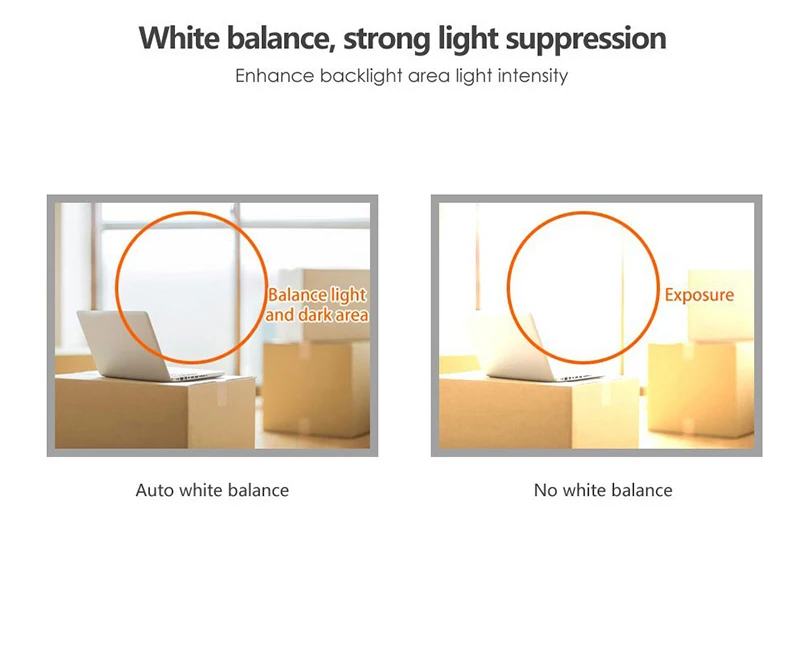 White balance, strong light suppression
Enhance backlight area light intensity

Balance light and dark area

Exposure

Auto white balance

No white balance